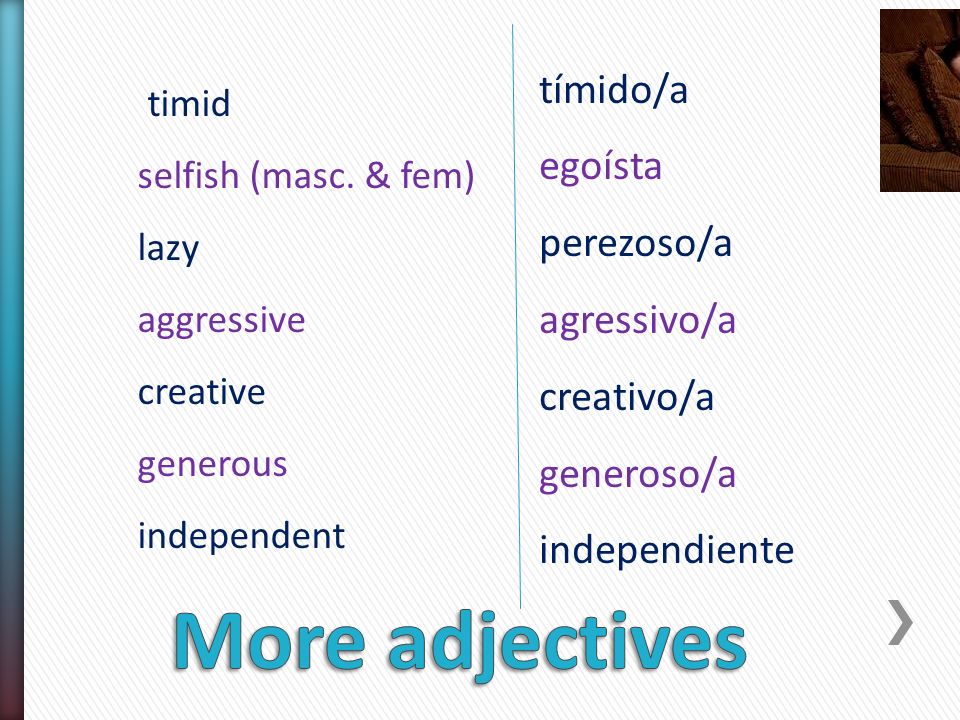 timid

selfish (masc. & fem)

lazy

aggressive

creative

generous

independent

tímido/a

egoísta

perezoso/a

agressivo/a

creativo/a

generoso/a

independiente

More adjectives